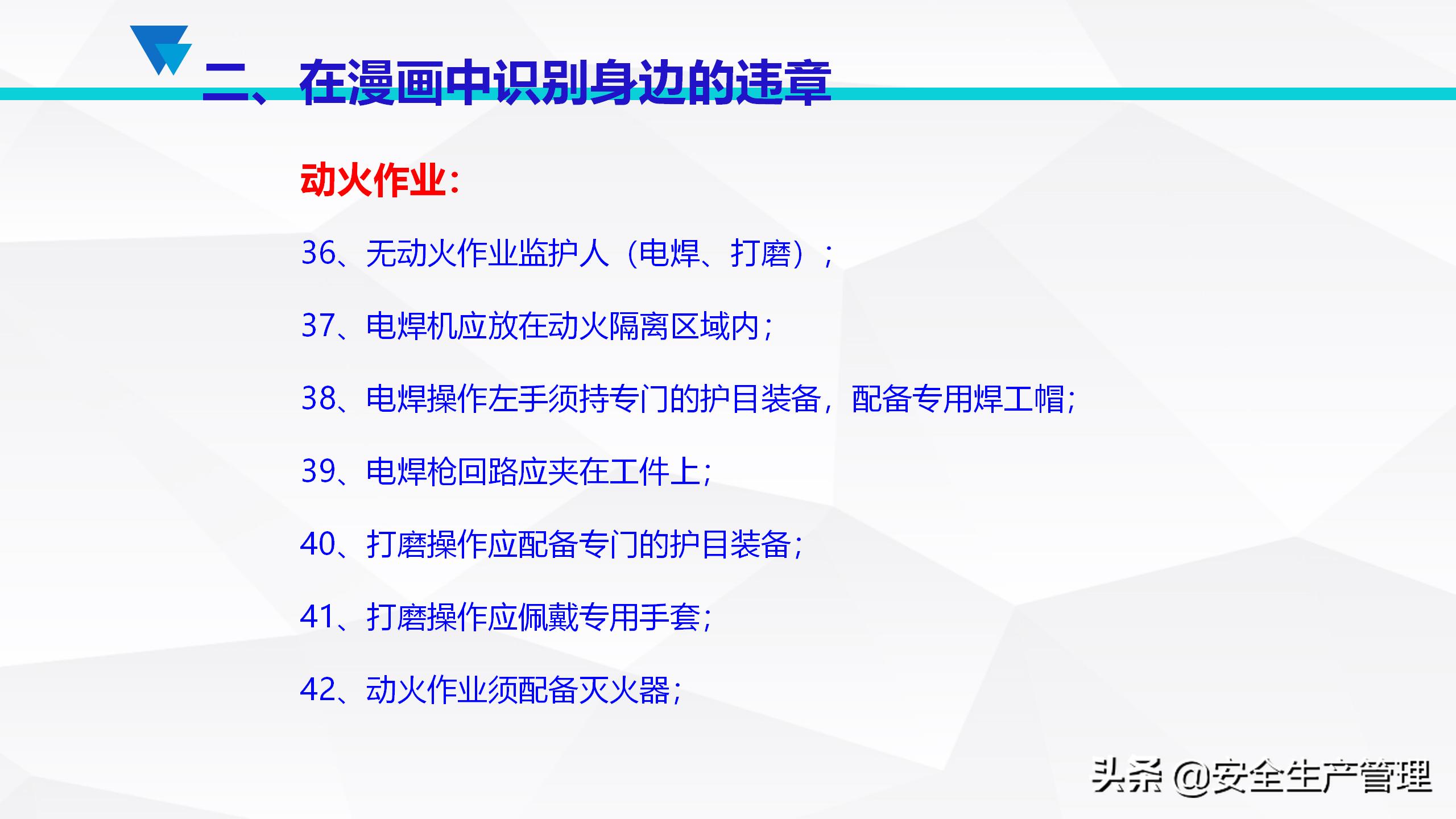 二、在漫画中识别身边的违章

动火作业:

36、无动火作业监护人（电焊、打磨）；

37、电焊机应放在动火隔离区域内;

38、电焊操作左手须持专门的护目装备，配备专用焊工帽;

39、电焊枪回路应夹在工件上;

40、打磨操作应配备专门的护目装备;

41、打磨操作应佩戴专用手套;

42、动火作业须配备灭火器;

头条 @安全生产管理